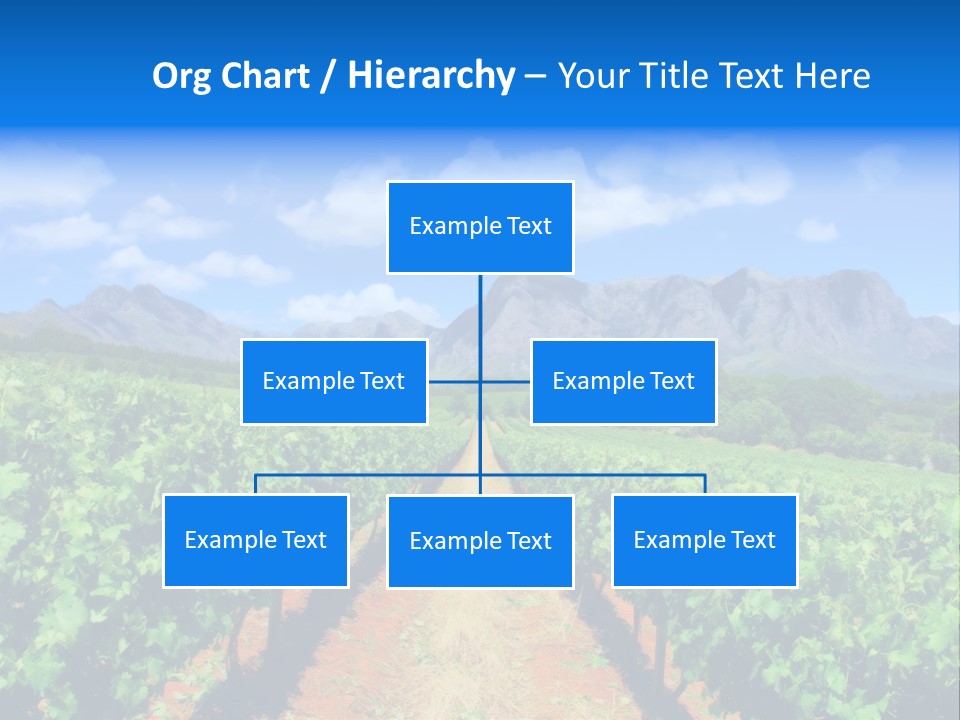 Org Chart / Hierarchy – Your Title Text Here

Example Text

Example Text

Example Text

Example Text

Example Text

Example Text